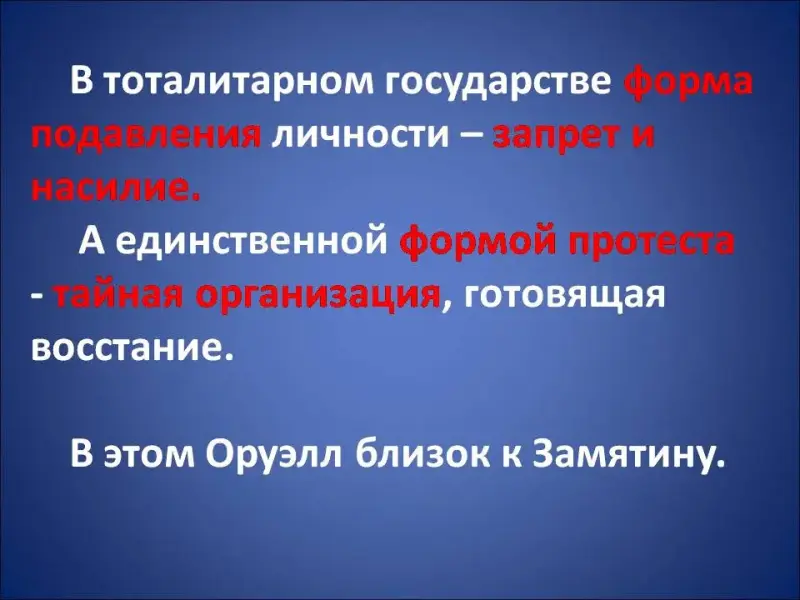 В тоталитарном государстве форма подавления личности – запрет и насилие.

А единственной формой протеста - тайная организация, готовящая восстание.

В этом Оруэлл близок к Замятину.